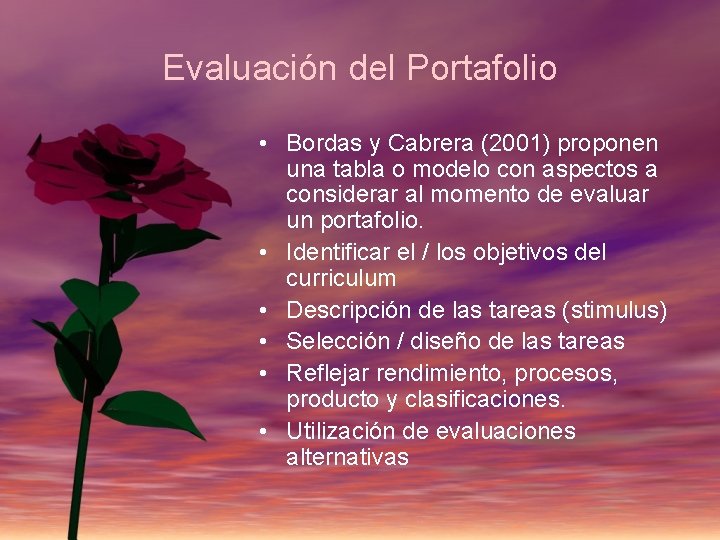 Evaluación del Portafolio

• Bordas y Cabrera (2001) proponen una tabla o modelo con aspectos a considerar al momento de evaluar un portafolio.
• Identificar el / los objetivos del curriculum
• Descripción de las tareas (stimulus)
• Selección / diseño de las tareas
• Reflejar rendimiento, procesos, producto y clasificaciones.
• Utilización de evaluaciones alternativas